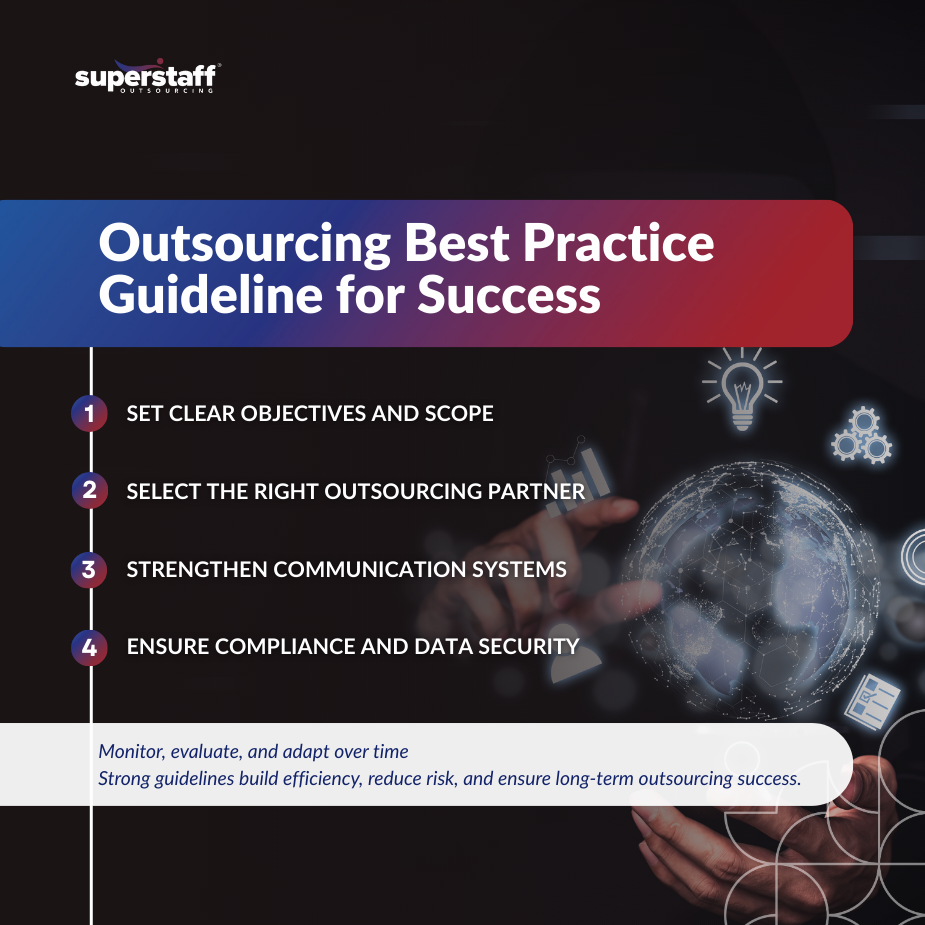 superstaff®
OUTSOURCING

Outsourcing Best Practice Guideline for Success

1 SET CLEAR OBJECTIVES AND SCOPE

2 SELECT THE RIGHT OUTSOURCING PARTNER

3 STRENGTHEN COMMUNICATION SYSTEMS

4 ENSURE COMPLIANCE AND DATA SECURITY

Monitor, evaluate, and adapt over time
Strong guidelines build efficiency, reduce risk, and ensure long-term outsourcing success.